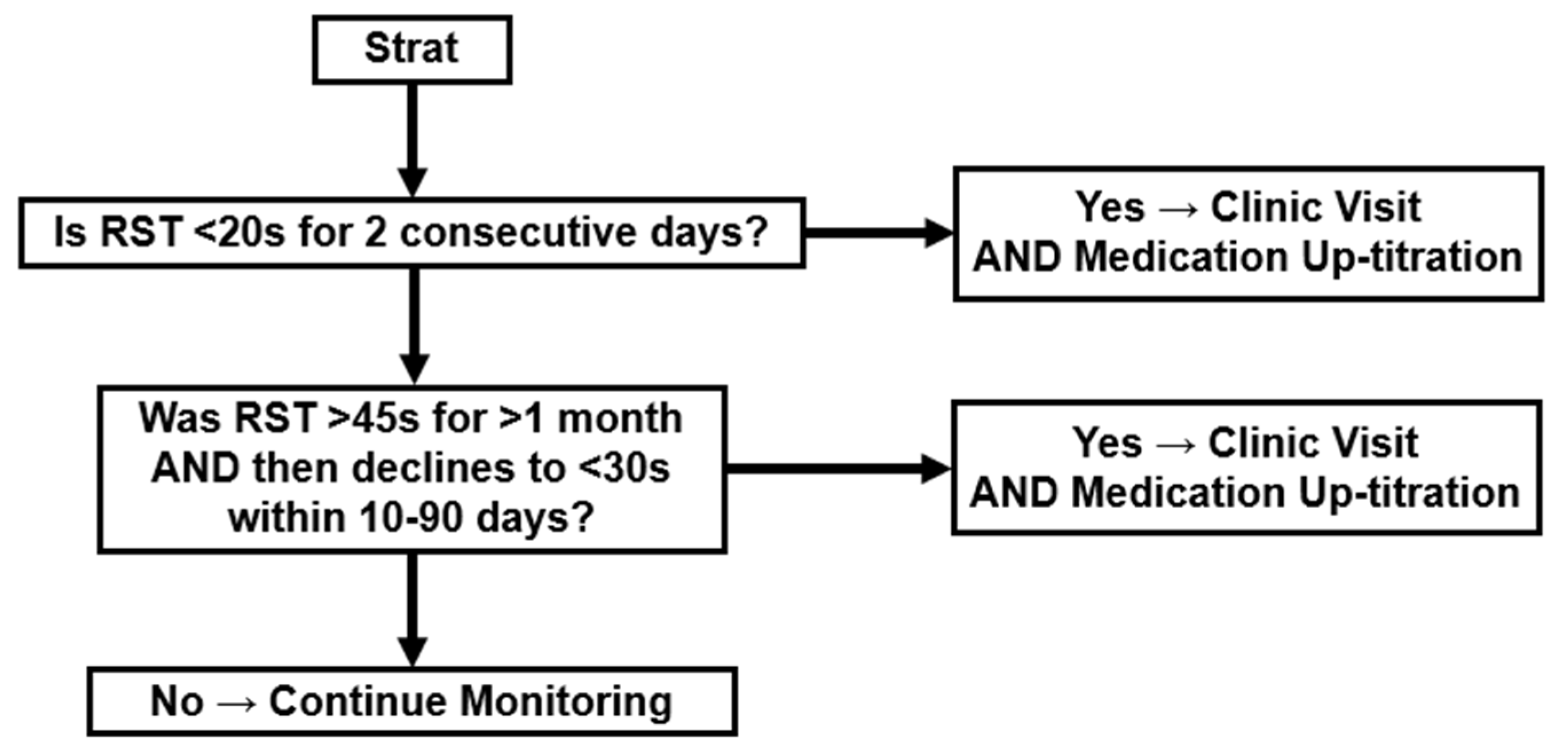 Strat

Is RST <20s for 2 consecutive days?

Yes → Clinic Visit AND Medication Up-titration

Was RST >45s for >1 month AND then declines to <30s within 10-90 days?

Yes → Clinic Visit AND Medication Up-titration

No → Continue Monitoring